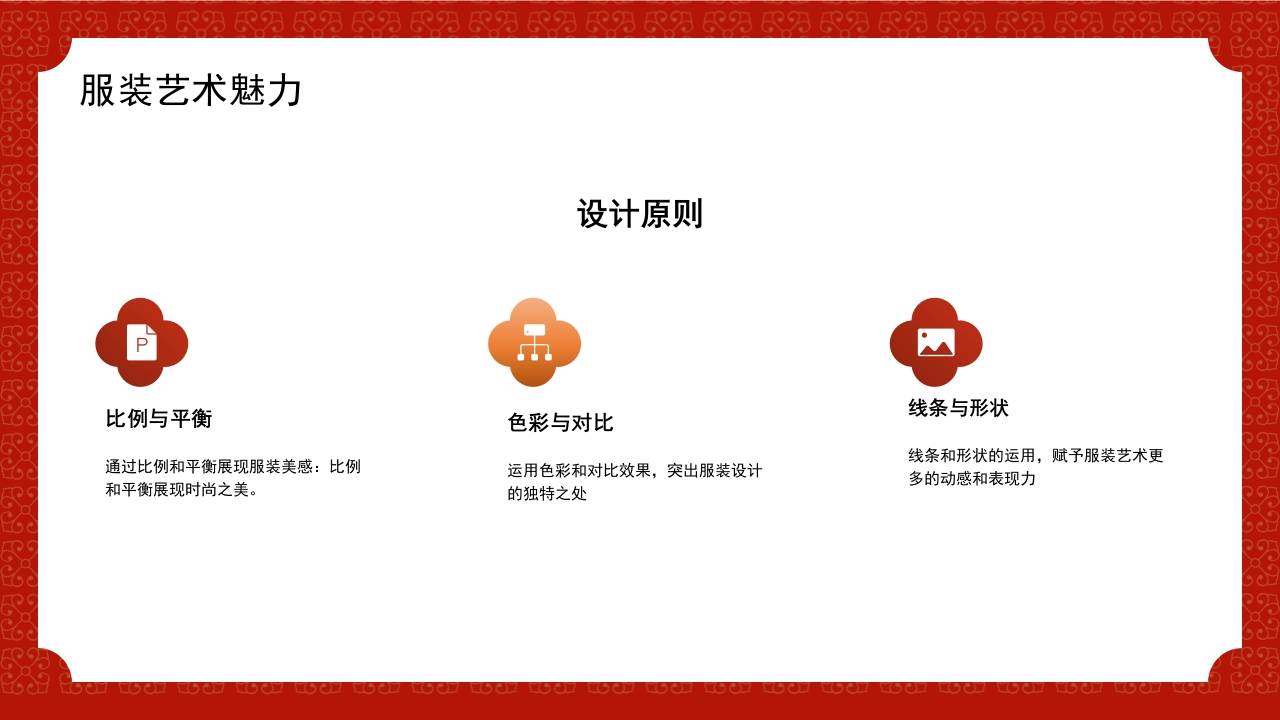 服装艺术魅力

设计原则

P

比例与平衡

通过比例和平衡展现服装美感：比例和平衡展现时尚之美。

色彩与对比

运用色彩和对比效果，突出服装设计的独特之处

线条与形状

线条和形状的运用，赋予服装艺术更多的动感和表现力